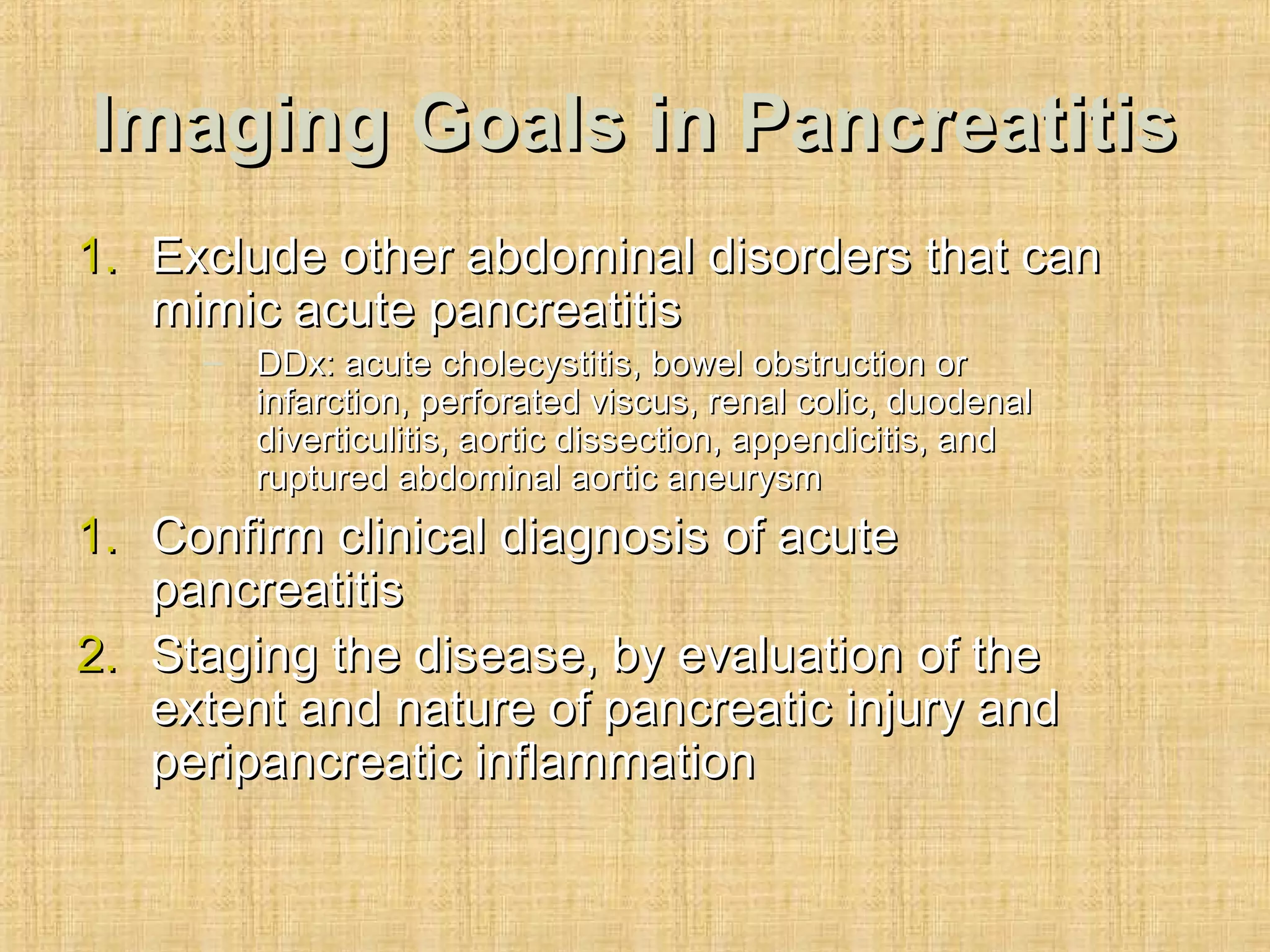 Imaging Goals in Pancreatitis

1. Exclude other abdominal disorders that can mimic acute pancreatitis

– DDx: acute cholecystitis, bowel obstruction or infarction, perforated viscus, renal colic, duodenal diverticulitis, aortic dissection, appendicitis, and ruptured abdominal aortic aneurysm

1. Confirm clinical diagnosis of acute pancreatitis

2. Staging the disease, by evaluation of the extent and nature of pancreatic injury and peripancreatic inflammation